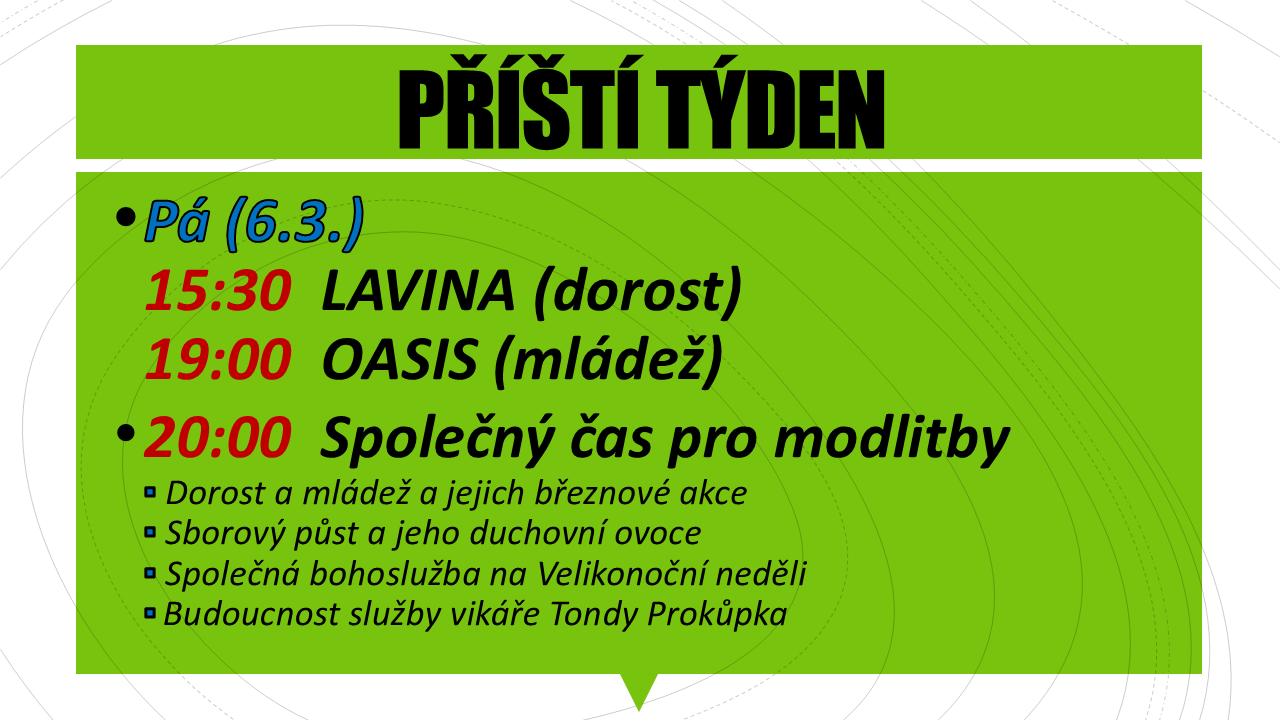 PŘÍŠTÍ TÝDEN

• Pá (6.3.)
15:30 LAVINA (dorost)
19:00 OASIS (mládež)

• 20:00 Společný čas pro modlitby
▪ Dorost a mládež a jejich březnové akce
▪ Sborový půst a jeho duchovní ovoce
▪ Společná bohoslužba na Velikonoční neděli
▪ Budoucnost služby vikáře Tondy Prokůpka